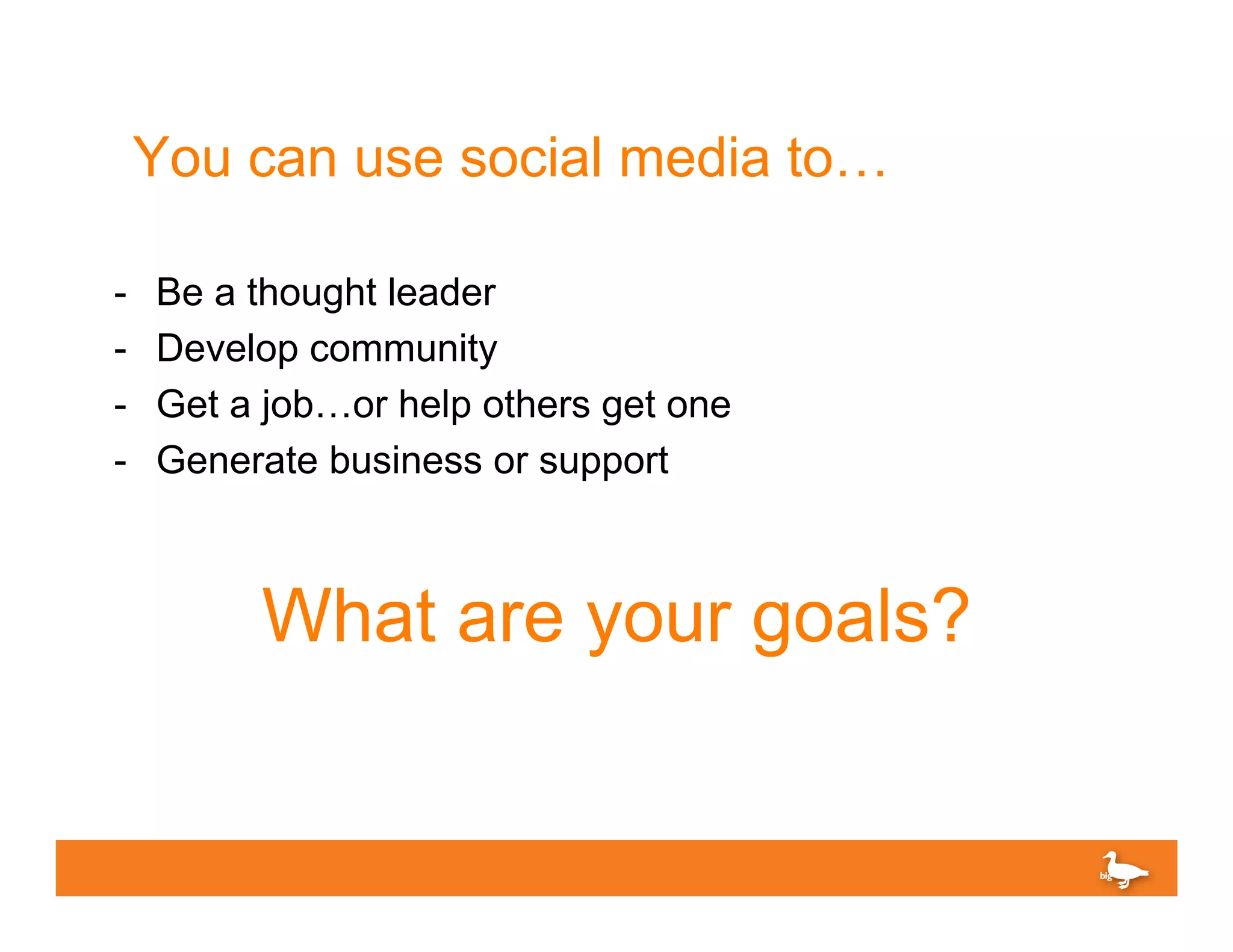 You can use social media to…

- Be a thought leader
- Develop community
- Get a job…or help others get one
- Generate business or support

What are your goals?

big